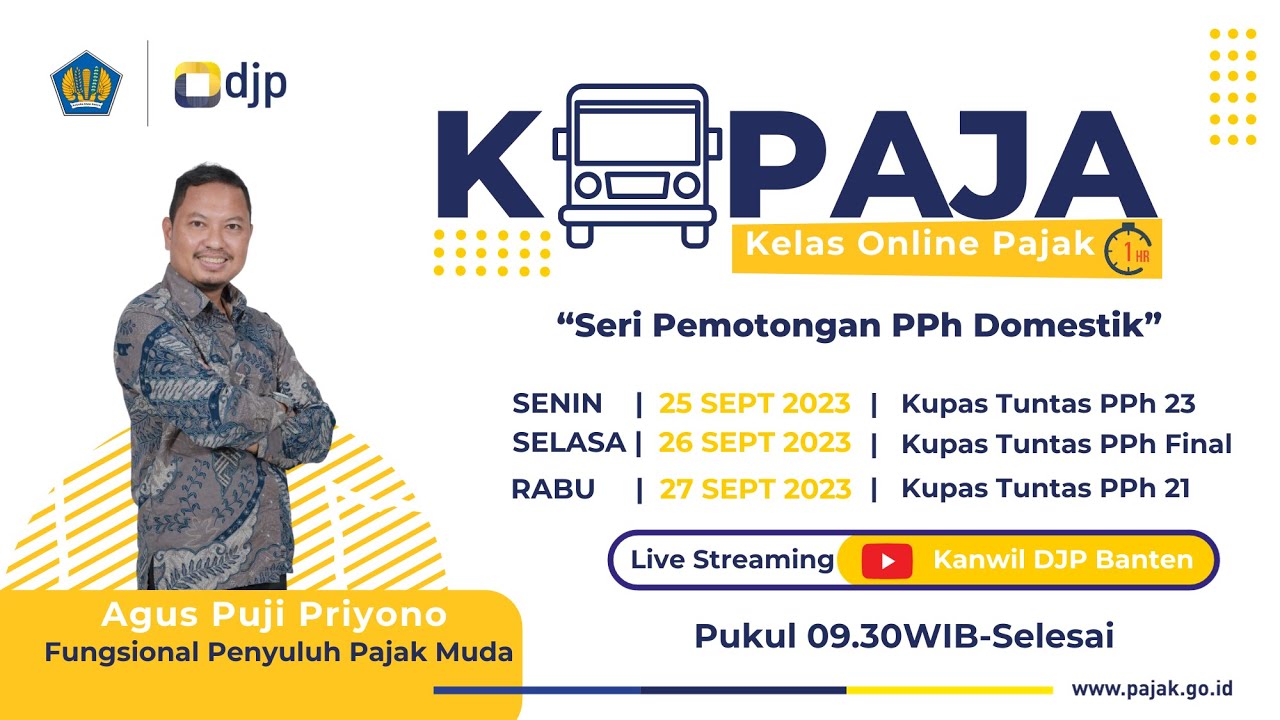 djp

K PAJA
Kelas Online Pajak
1 HR

"Seri Pemotongan PPh Domestik"

SENIN | 25 SEPT 2023 | Kupas Tuntas PPh 23
SELASA | 26 SEPT 2023 | Kupas Tuntas PPh Final
RABU | 27 SEPT 2023 | Kupas Tuntas PPh 21

Live Streaming Kanwil DJP Banten

Pukul 09.30WIB-Selesai

Agus Puji Priyono
Fungsional Penyuluh Pajak Muda

www.pajak.go.id